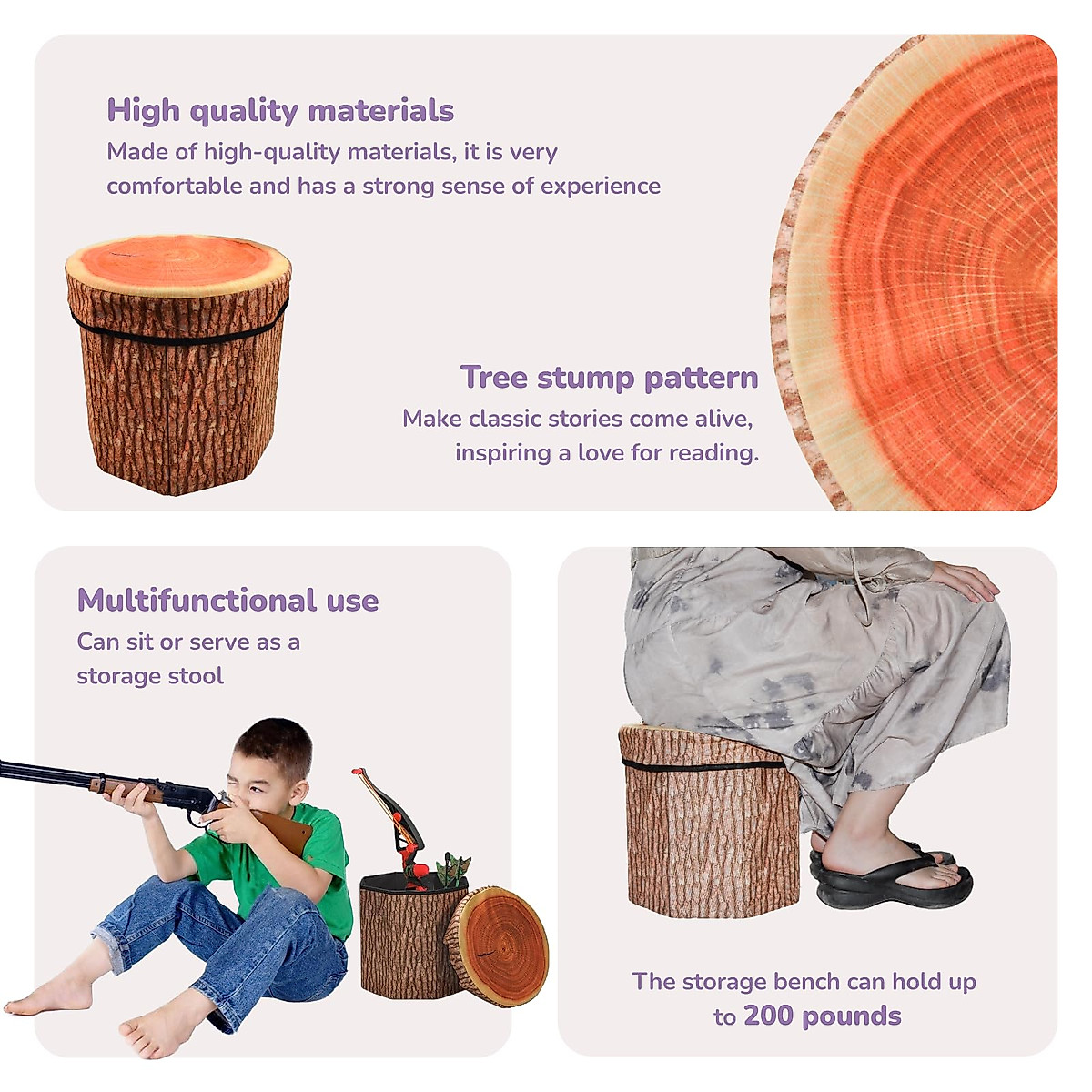 High quality materials
Made of high-quality materials, it is very comfortable and has a strong sense of experience

Tree stump pattern
Make classic stories come alive, inspiring a love for reading.

Multifunctional use
Can sit or serve as a storage stool

The storage bench can hold up to 200 pounds